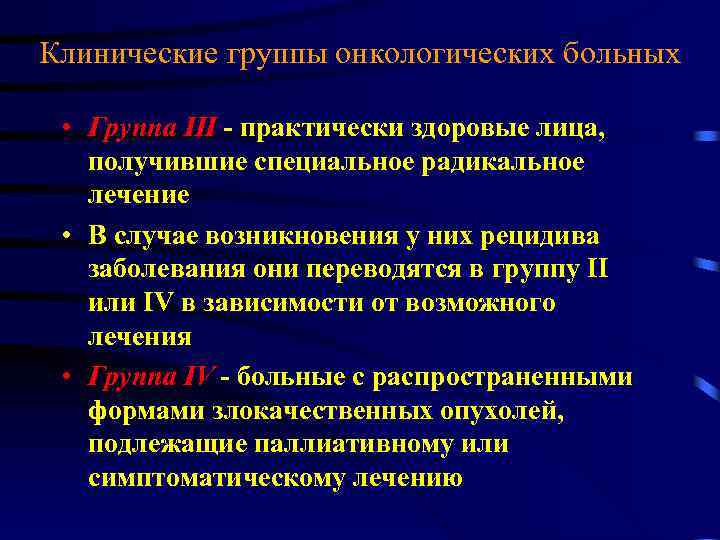 Клинические группы онкологических больных

• Группа III - практически здоровые лица, получившие специальное радикальное лечение

• В случае возникновения у них рецидива заболевания они переводятся в группу II или IV в зависимости от возможного лечения

• Группа IV - больные с распространенными формами злокачественных опухолей, подлежащие паллиативному или симптоматическому лечению